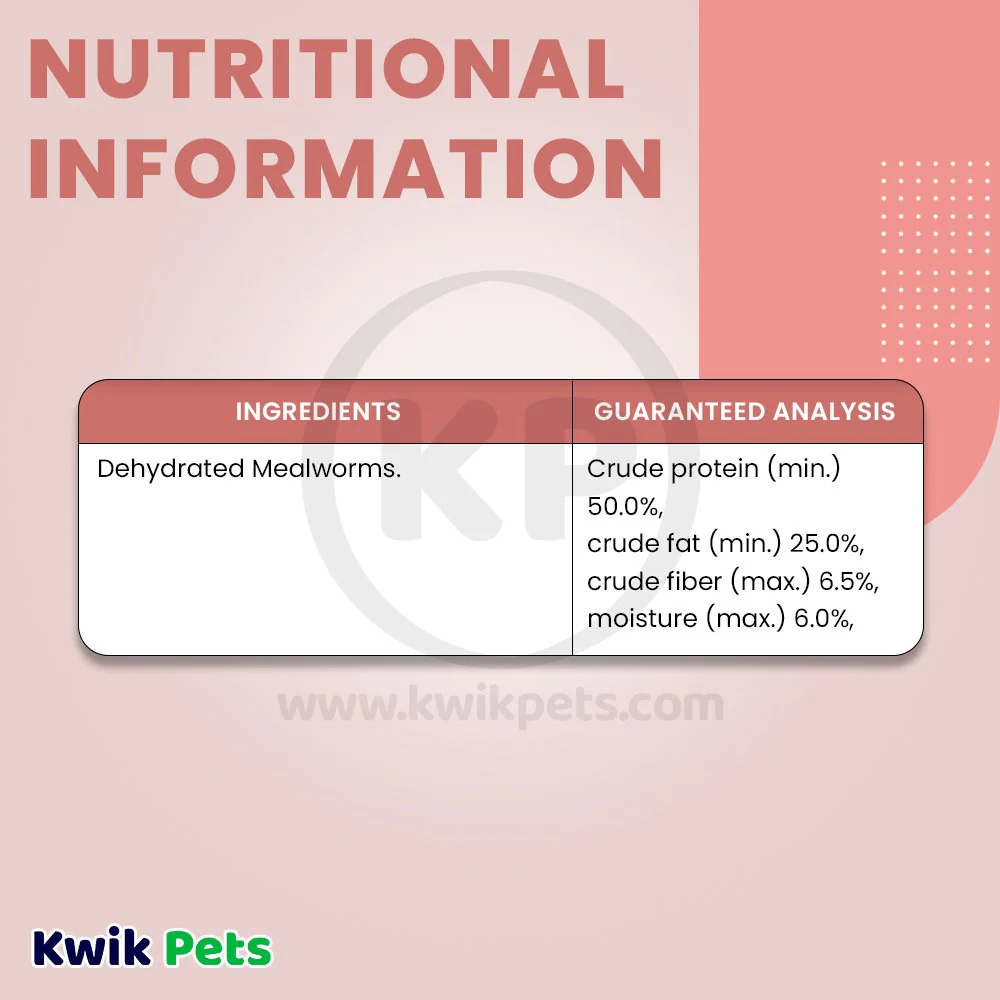 NUTRITIONAL INFORMATION

| INGREDIENTS | GUARANTEED ANALYSIS |
|---|---|
| Dehydrated Mealworms. | Crude protein (min.) 50.0%, crude fat (min.) 25.0%, crude fiber (max.) 6.5%, moisture (max.) 6.0%, |

KP

www.kwikpets.com

Kwik Pets